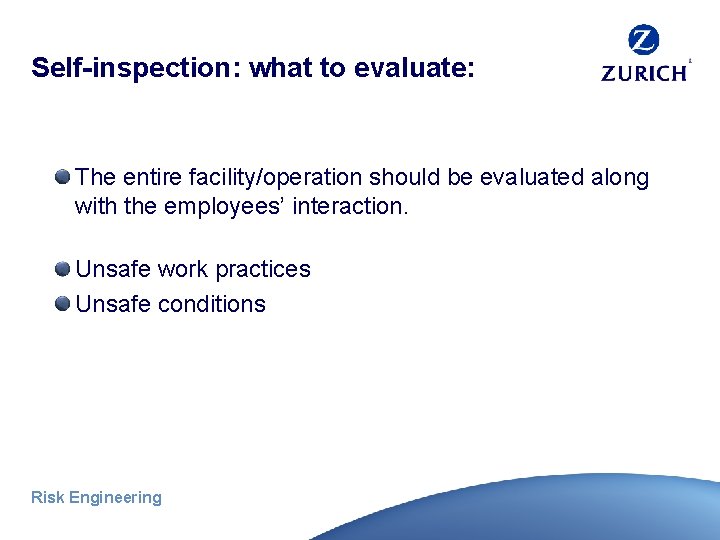 Self-inspection: what to evaluate:

Z
ZURICH

The entire facility/operation should be evaluated along with the employees' interaction.

Unsafe work practices

Unsafe conditions

Risk Engineering